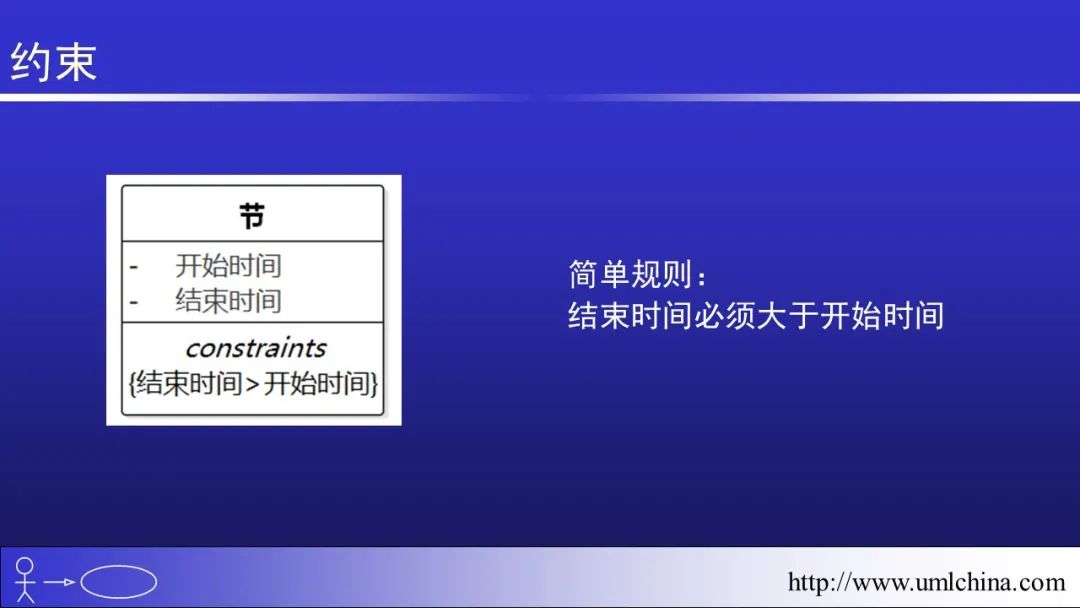 约束

节

- 开始时间
- 结束时间

constraints
{结束时间>开始时间}

简单规则：
结束时间必须大于开始时间

http://www.umlchina.com